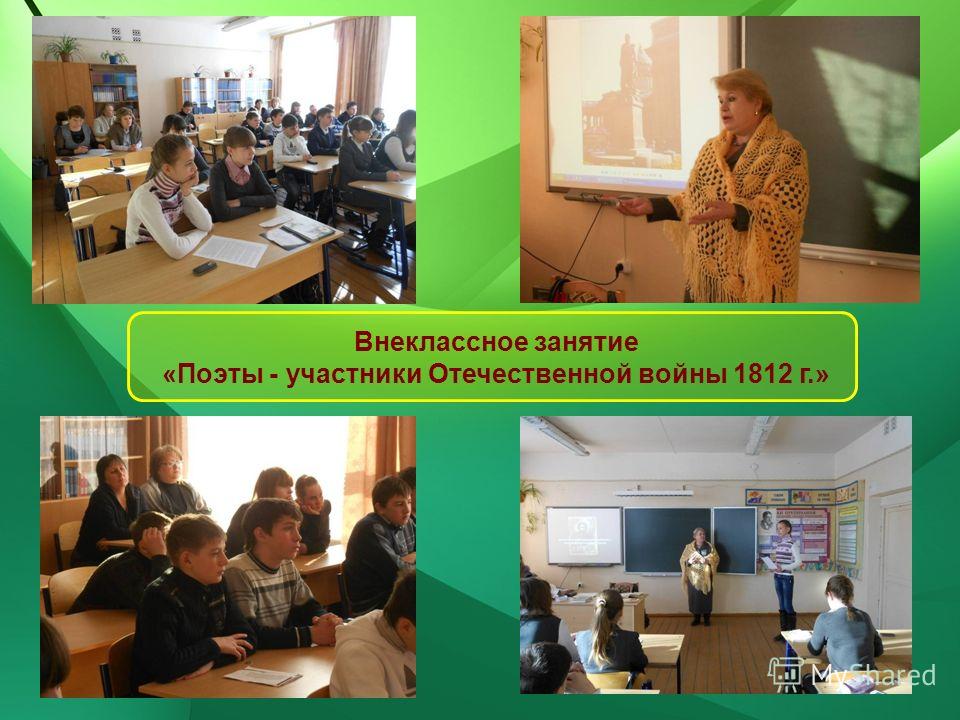 Внеклассное занятие
«Поэты - участники Отечественной войны 1812 г.»

MyShared